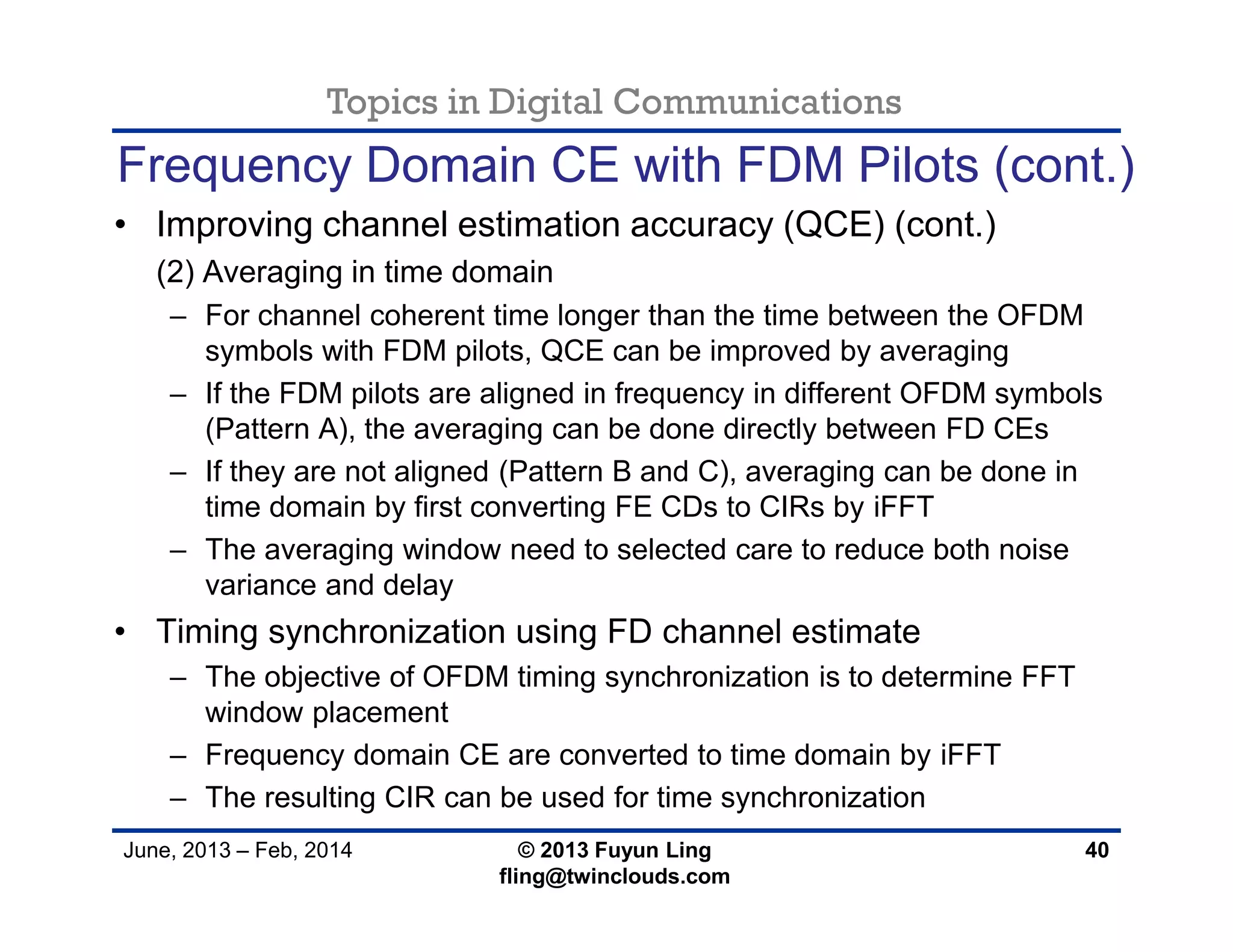 Topics in Digital Communications

Frequency Domain CE with FDM Pilots (cont.)

• Improving channel estimation accuracy (QCE) (cont.)

(2) Averaging in time domain

– For channel coherent time longer than the time between the OFDM symbols with FDM pilots, QCE can be improved by averaging

– If the FDM pilots are aligned in frequency in different OFDM symbols (Pattern A), the averaging can be done directly between FD CEs

– If they are not aligned (Pattern B and C), averaging can be done in time domain by first converting FE CDs to CIRs by iFFT

– The averaging window need to selected care to reduce both noise variance and delay

• Timing synchronization using FD channel estimate

– The objective of OFDM timing synchronization is to determine FFT window placement

– Frequency domain CE are converted to time domain by iFFT

– The resulting CIR can be used for time synchronization

June, 2013 – Feb, 2014

© 2013 Fuyun Ling
fling@twinclouds.com

40